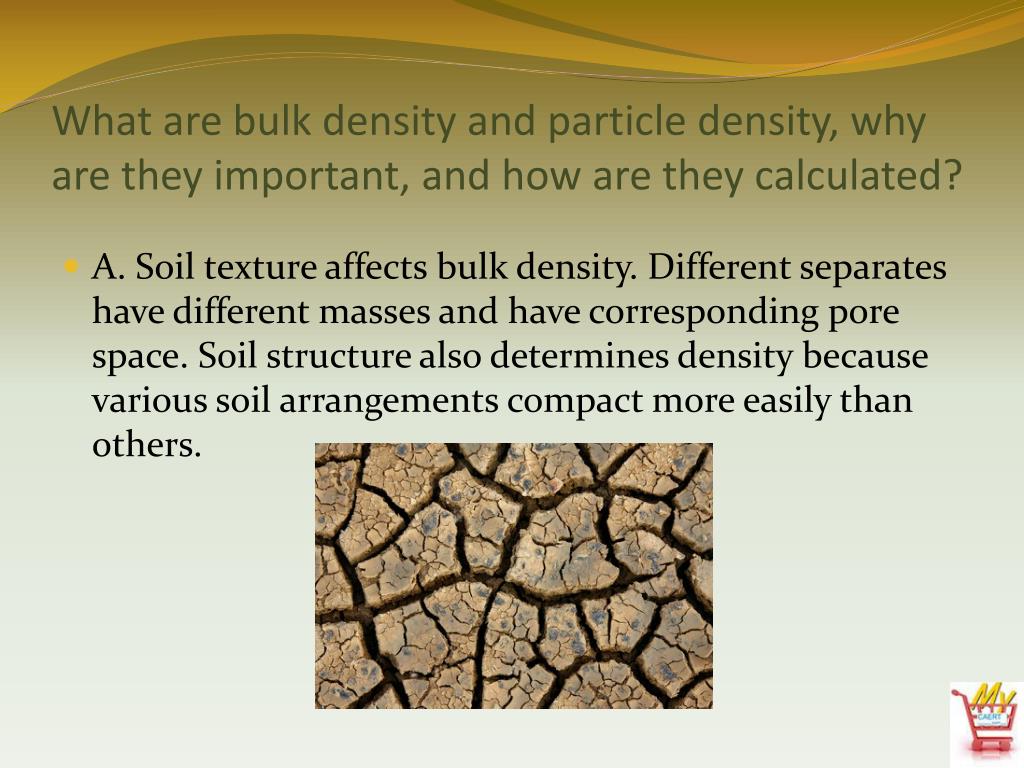 What are bulk density and particle density, why are they important, and how are they calculated?

A. Soil texture affects bulk density. Different separates have different masses and have corresponding pore space. Soil structure also determines density because various soil arrangements compact more easily than others.

My CAERT